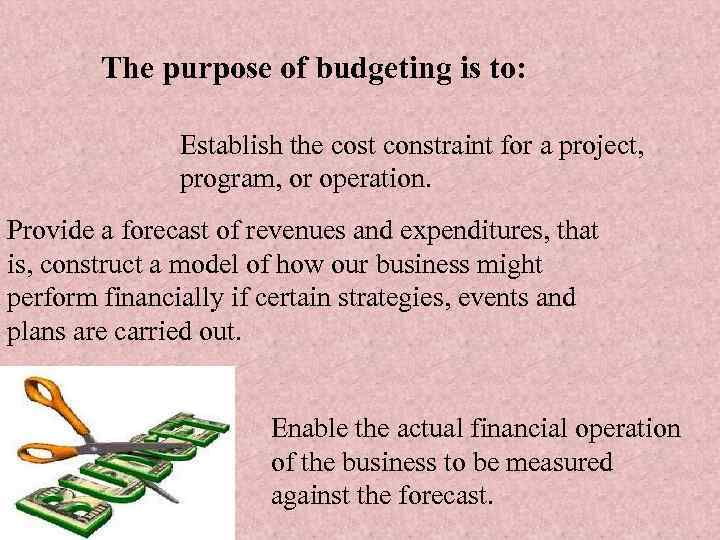 The purpose of budgeting is to:

Establish the cost constraint for a project, program, or operation.

Provide a forecast of revenues and expenditures, that is, construct a model of how our business might perform financially if certain strategies, events and plans are carried out.

BUDGET

Enable the actual financial operation of the business to be measured against the forecast.